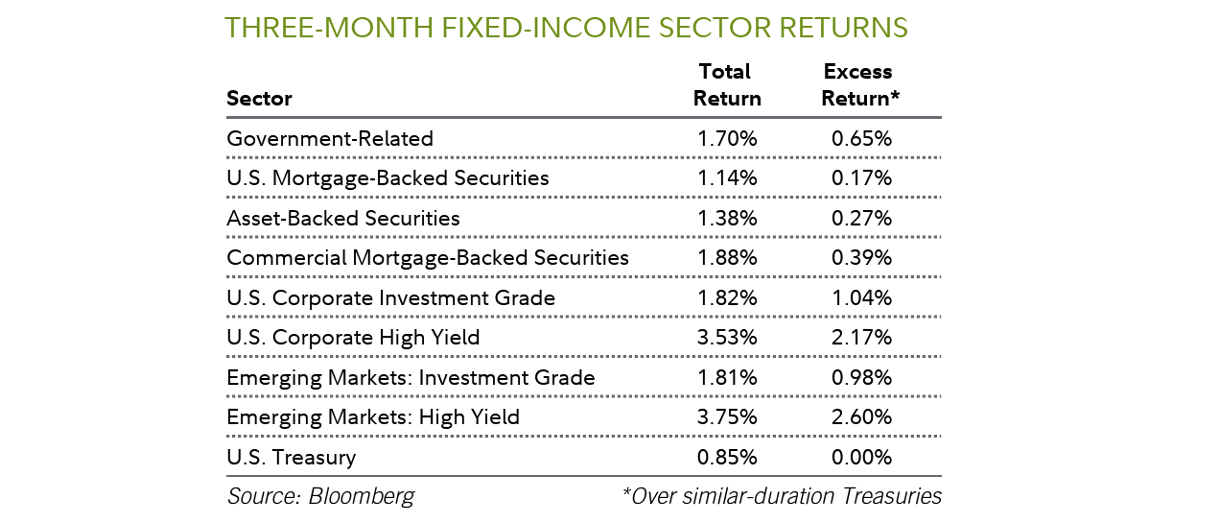 THREE-MONTH FIXED-INCOME SECTOR RETURNS

| Sector | Total Return | Excess Return* |
|---|---|---|
| Government-Related | 1.70% | 0.65% |
| U.S. Mortgage-Backed Securities | 1.14% | 0.17% |
| Asset-Backed Securities | 1.38% | 0.27% |
| Commercial Mortgage-Backed Securities | 1.88% | 0.39% |
| U.S. Corporate Investment Grade | 1.82% | 1.04% |
| U.S. Corporate High Yield | 3.53% | 2.17% |
| Emerging Markets: Investment Grade | 1.81% | 0.98% |
| Emerging Markets: High Yield | 3.75% | 2.60% |
| U.S. Treasury | 0.85% | 0.00% |

Source: Bloomberg

*Over similar-duration Treasuries